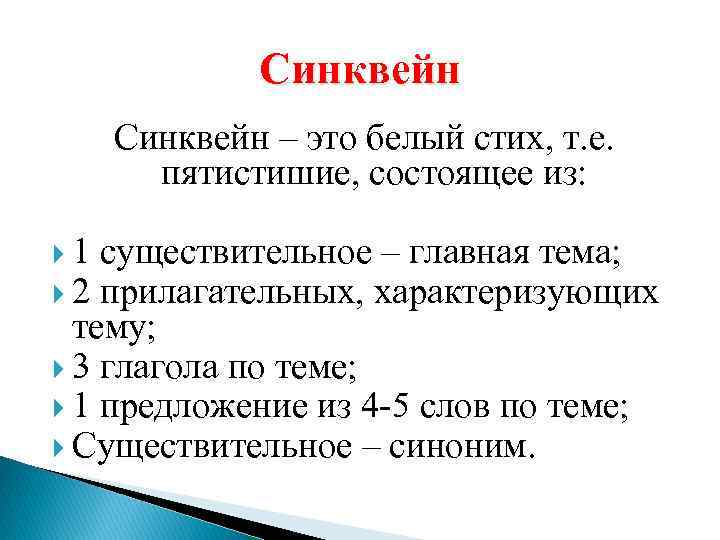 Синквейн

Синквейн – это белый стих, т.е. пятистишие, состоящее из:

1 существительное – главная тема;
2 прилагательных, характеризующих тему;
3 глагола по теме;
1 предложение из 4-5 слов по теме;
Существительное – синоним.